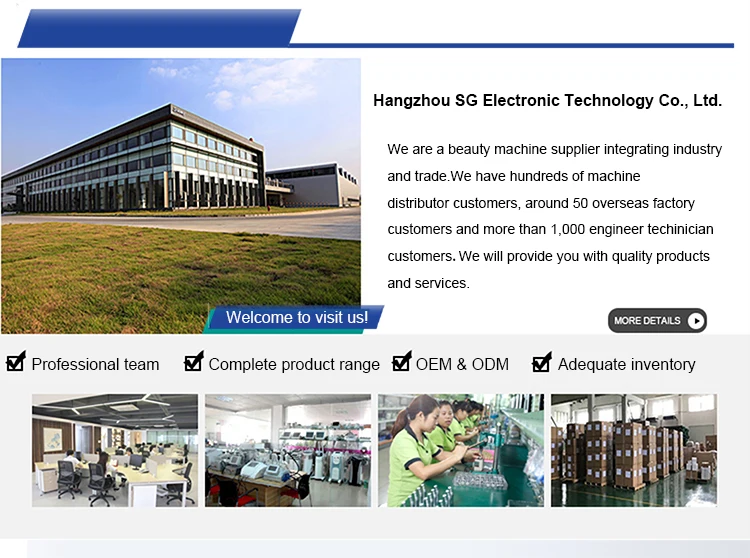 Hangzhou SG Electronic Technology Co., Ltd.

We are a beauty machine supplier integrating industry and trade.We have hundreds of machine distributor customers, around 50 overseas factory customers and more than 1,000 engineer techinician customers. We will provide you with quality products and services.

Welcome to visit us!

MORE DETAILS

Professional team
Complete product range
OEM & ODM
Adequate inventory